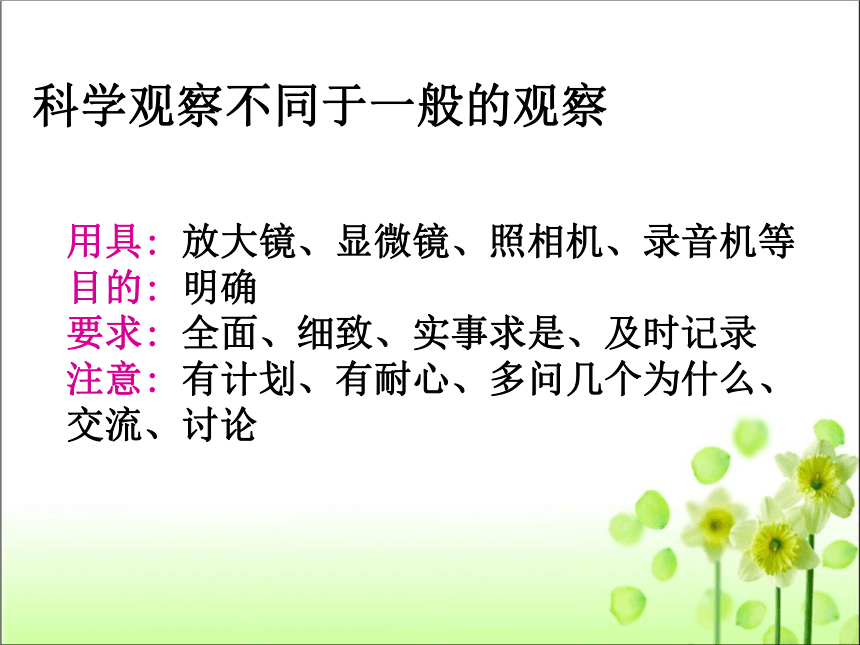 科学观察不同于一般的观察

用具：放大镜、显微镜、照相机、录音机等
目的：明确
要求：全面、细致、实事求是、及时记录
注意：有计划、有耐心、多问几个为什么、交流、讨论